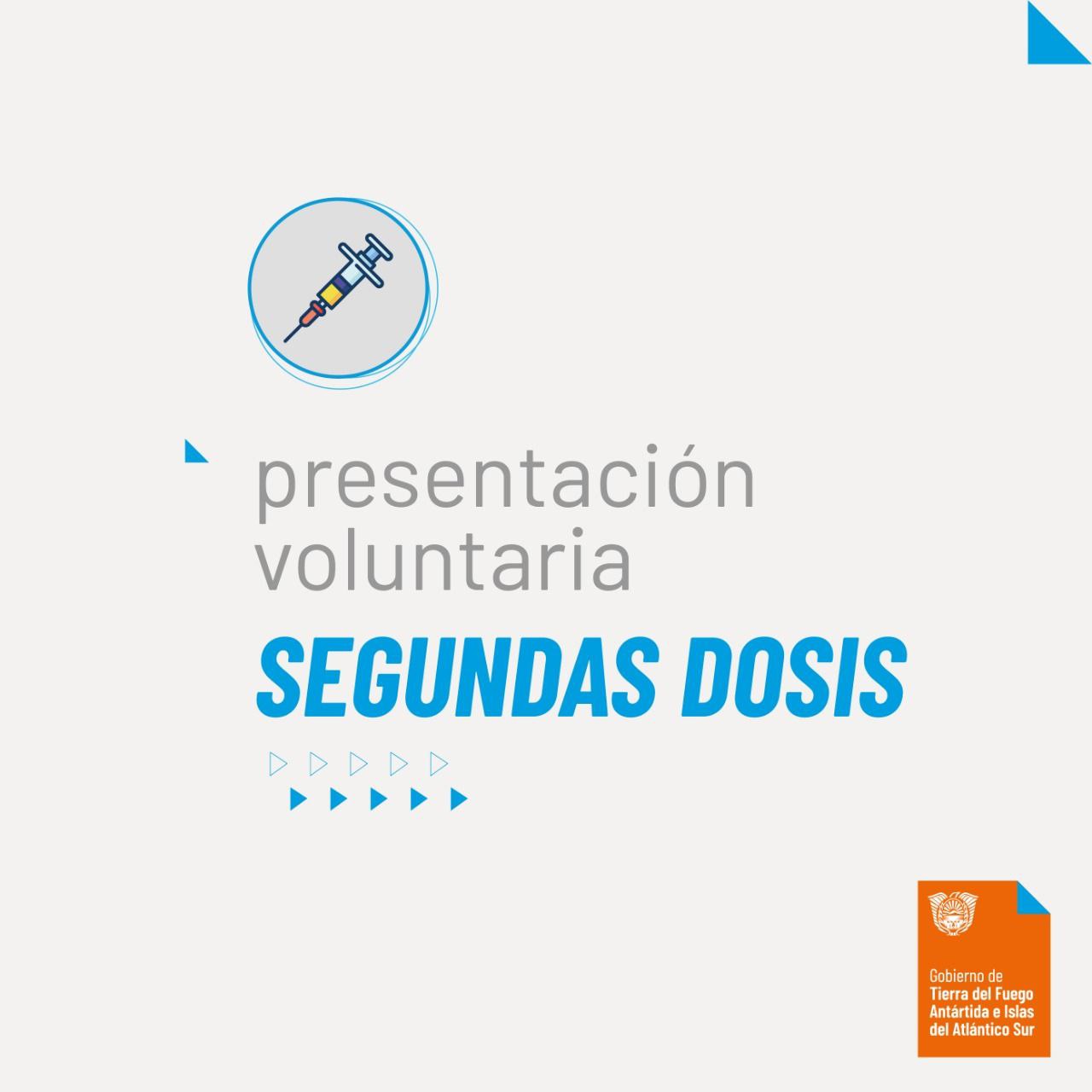 presentación voluntaria
SEGUNDAS DOSIS

Gobierno de
Tierra del Fuego
Antártida e Islas
del Atlántico Sur